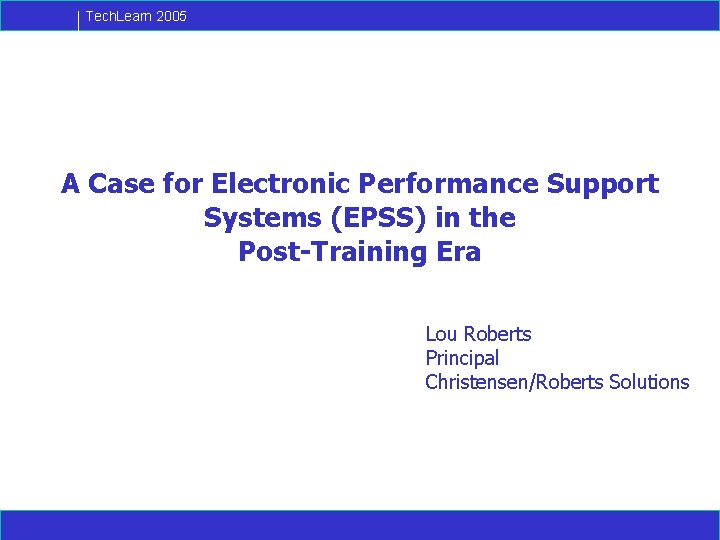 TechLearn 2005

A Case for Electronic Performance Support Systems (EPSS) in the Post-Training Era

Lou Roberts
Principal
Christensen/Roberts Solutions